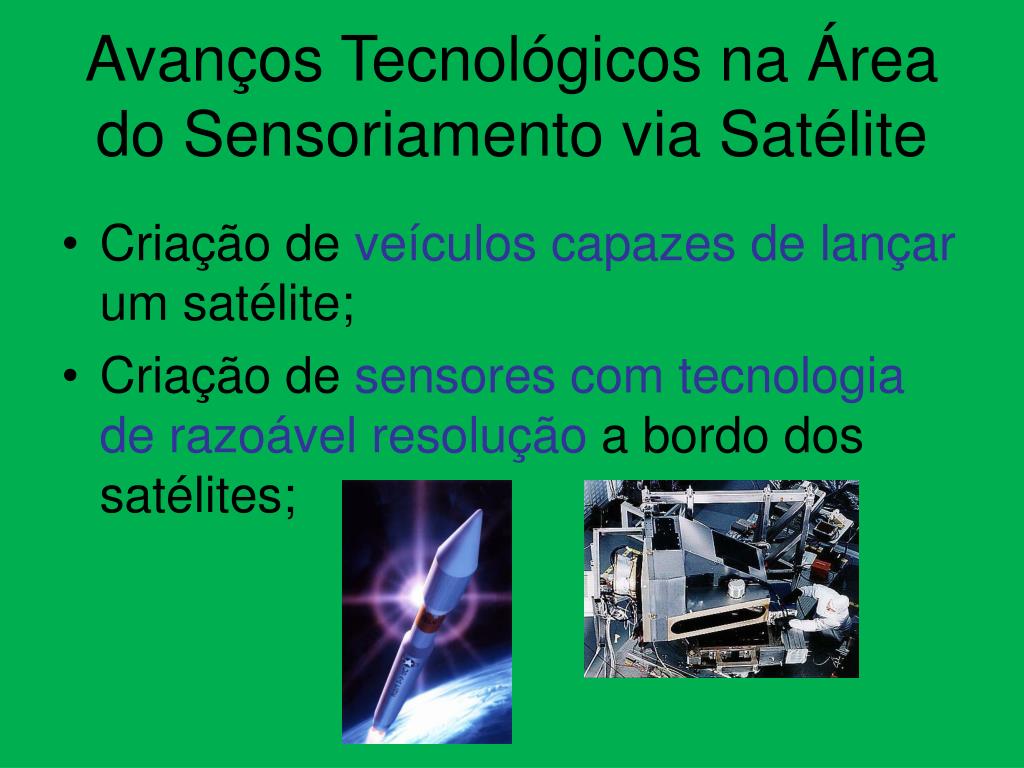 Avanços Tecnológicos na Área do Sensoriamento via Satélite

• Criação de veículos capazes de lançar um satélite;

• Criação de sensores com tecnologia de razoável resolução a bordo dos satélites;